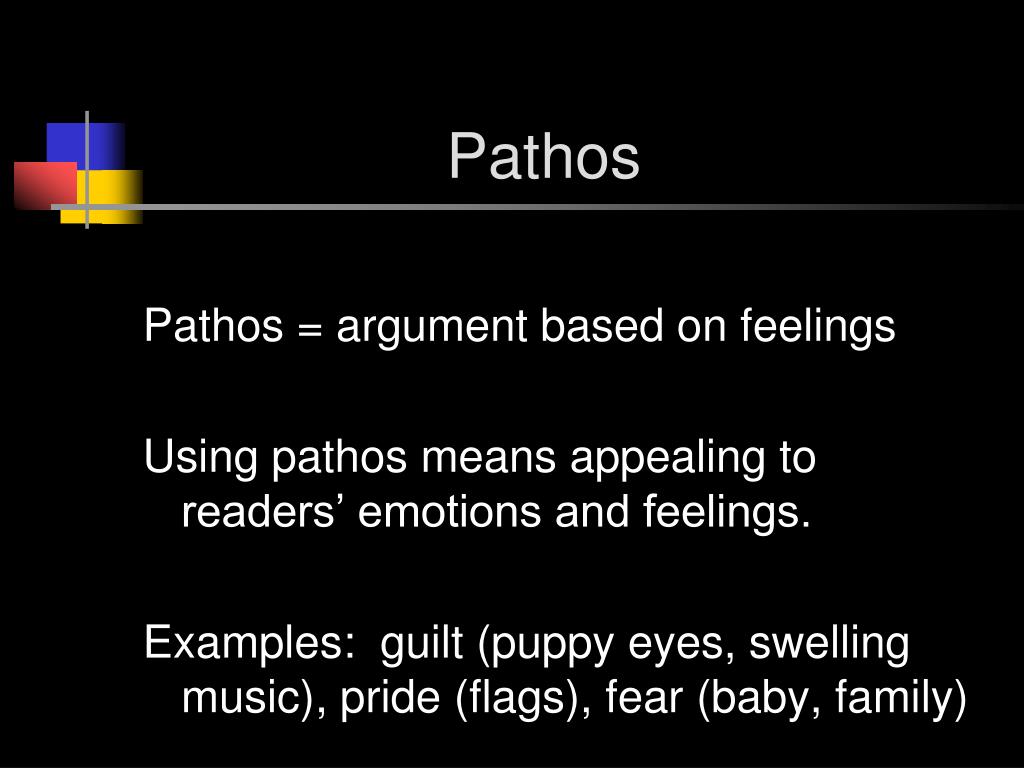 Pathos

Pathos = argument based on feelings

Using pathos means appealing to readers’ emotions and feelings.

Examples: guilt (puppy eyes, swelling music), pride (flags), fear (baby, family)